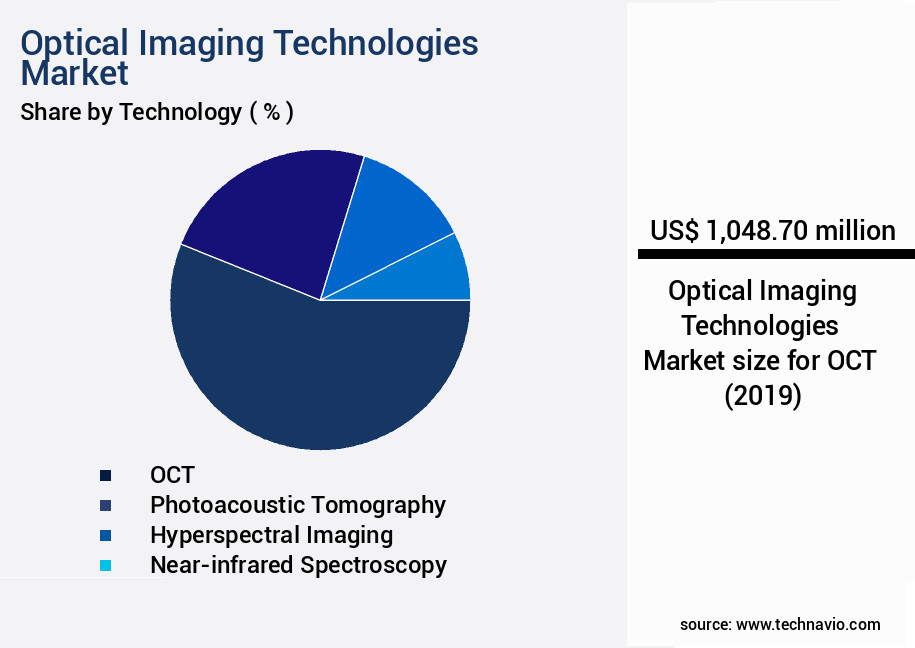 Optical Imaging Technologies Market

Share by Technology ( % )

OCT
Photoacoustic Tomography
Hyperspectral Imaging
Near-infrared Spectroscopy

US$ 1,048.70 million

Optical Imaging Technologies Market size for OCT (2019)

source: www.technavio.com